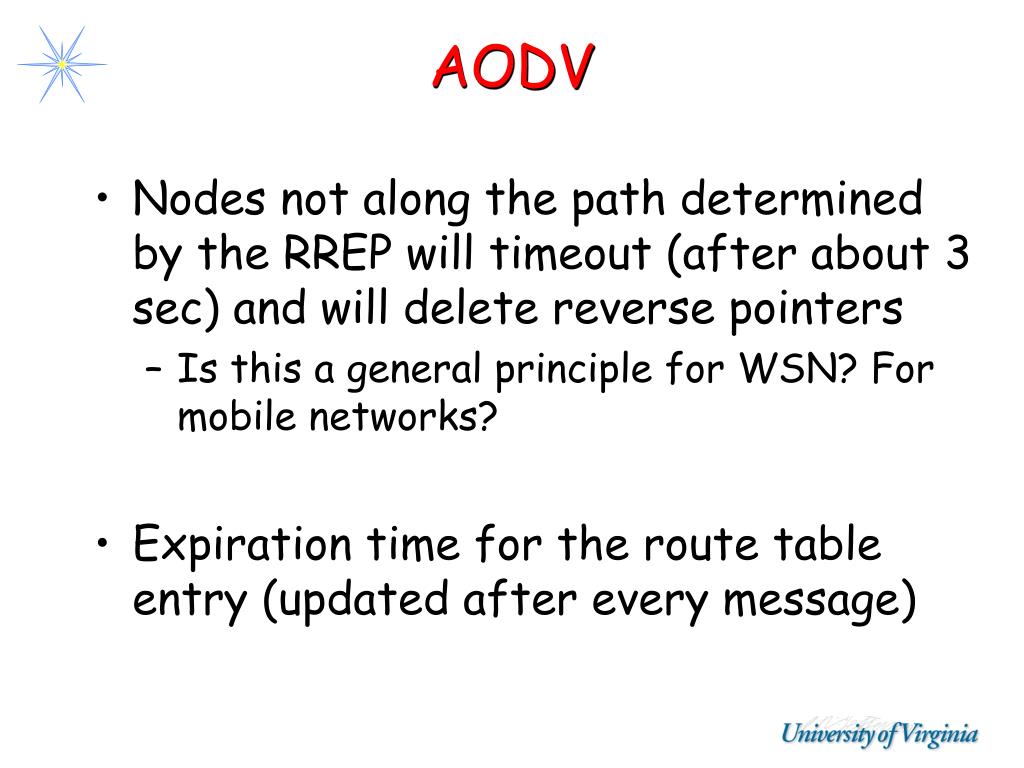 AODV

• Nodes not along the path determined by the RREP will timeout (after about 3 sec) and will delete reverse pointers
– Is this a general principle for WSN? For mobile networks?

• Expiration time for the route table entry (updated after every message)

University of Virginia